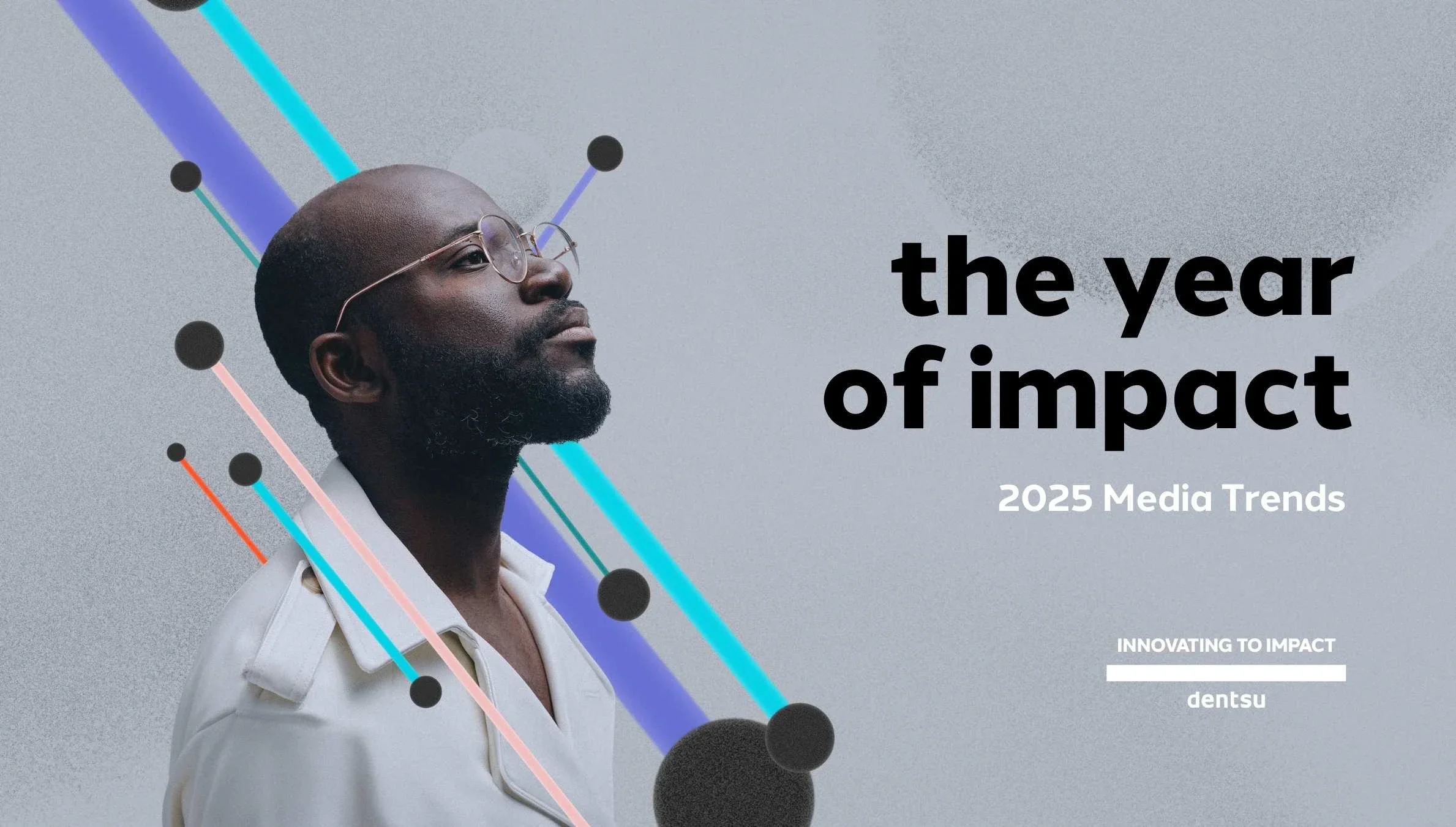 the year of impact

2025 Media Trends

INNOVATING TO IMPACT

dentsu